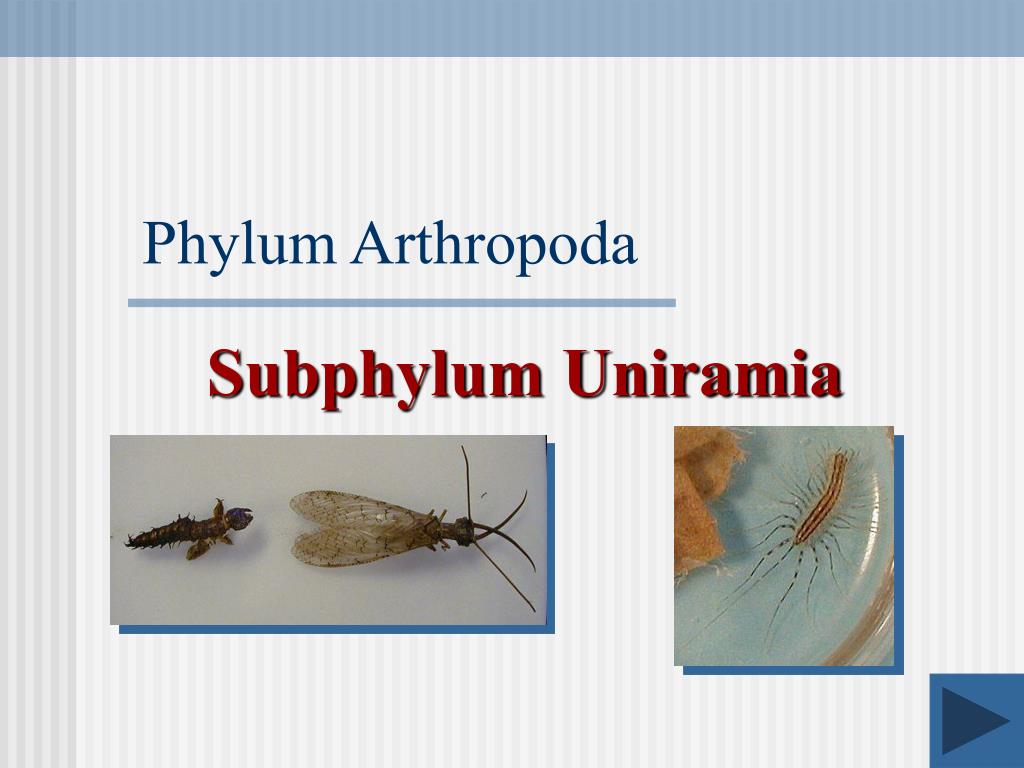 Phylum Arthropoda

Subphylum Uniramia